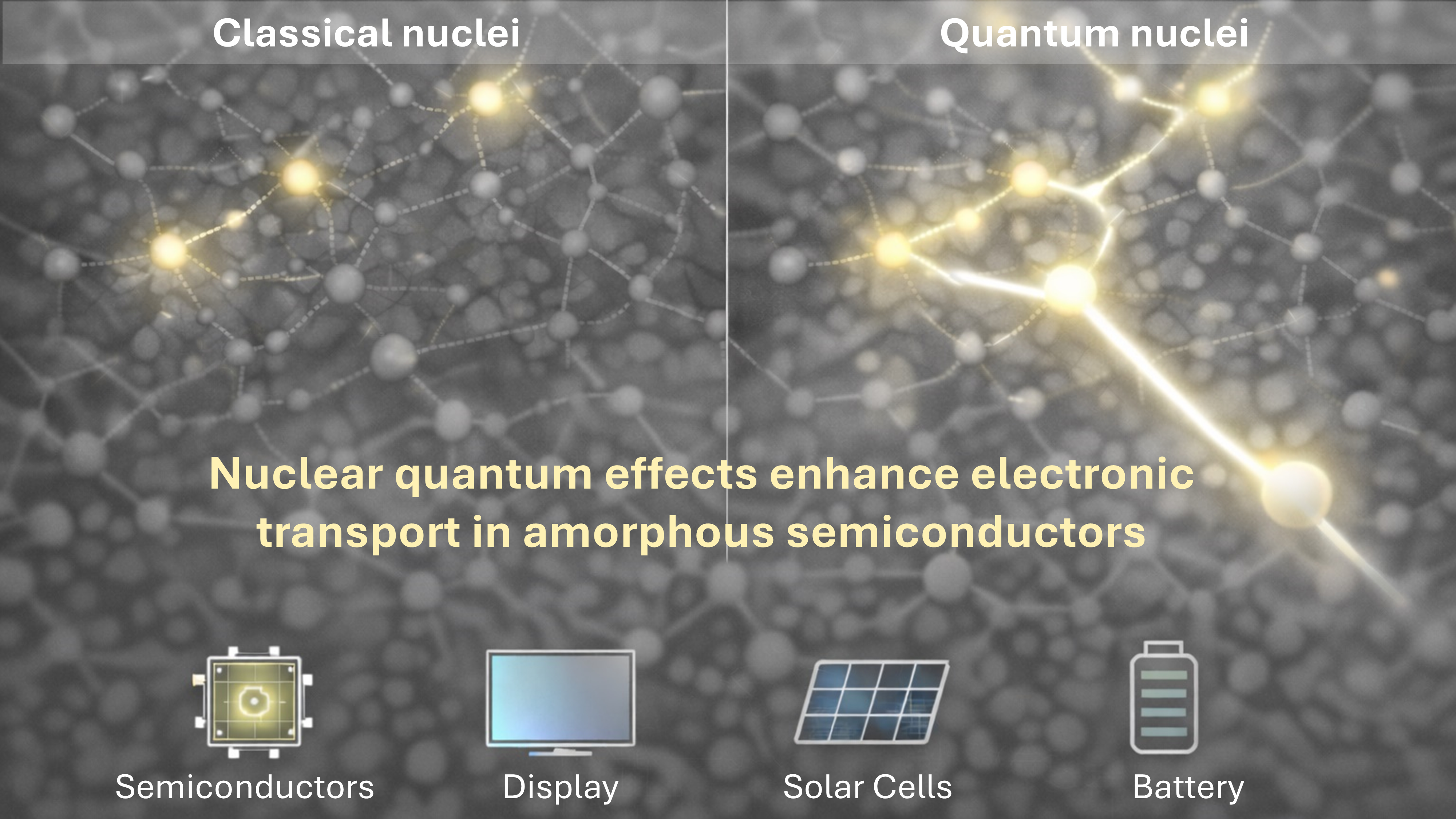 Classical nuclei

Quantum nuclei

Nuclear quantum effects enhance electronic transport in amorphous semiconductors

Semiconductors

Display

Solar Cells

Battery